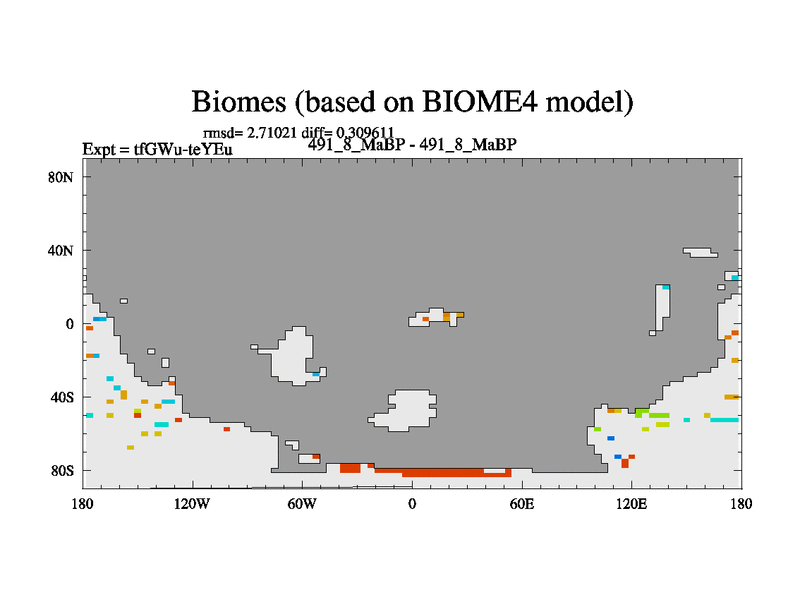 Biomes (based on BIOME4 model)

rmsd= 2.71021 diff= 0.309611

Expt = tfGWu-teYEu

491_8_MaBP - 491_8_MaBP

80N

40N

0

40S

80S

180

120W

60W

0

60E

120E

180